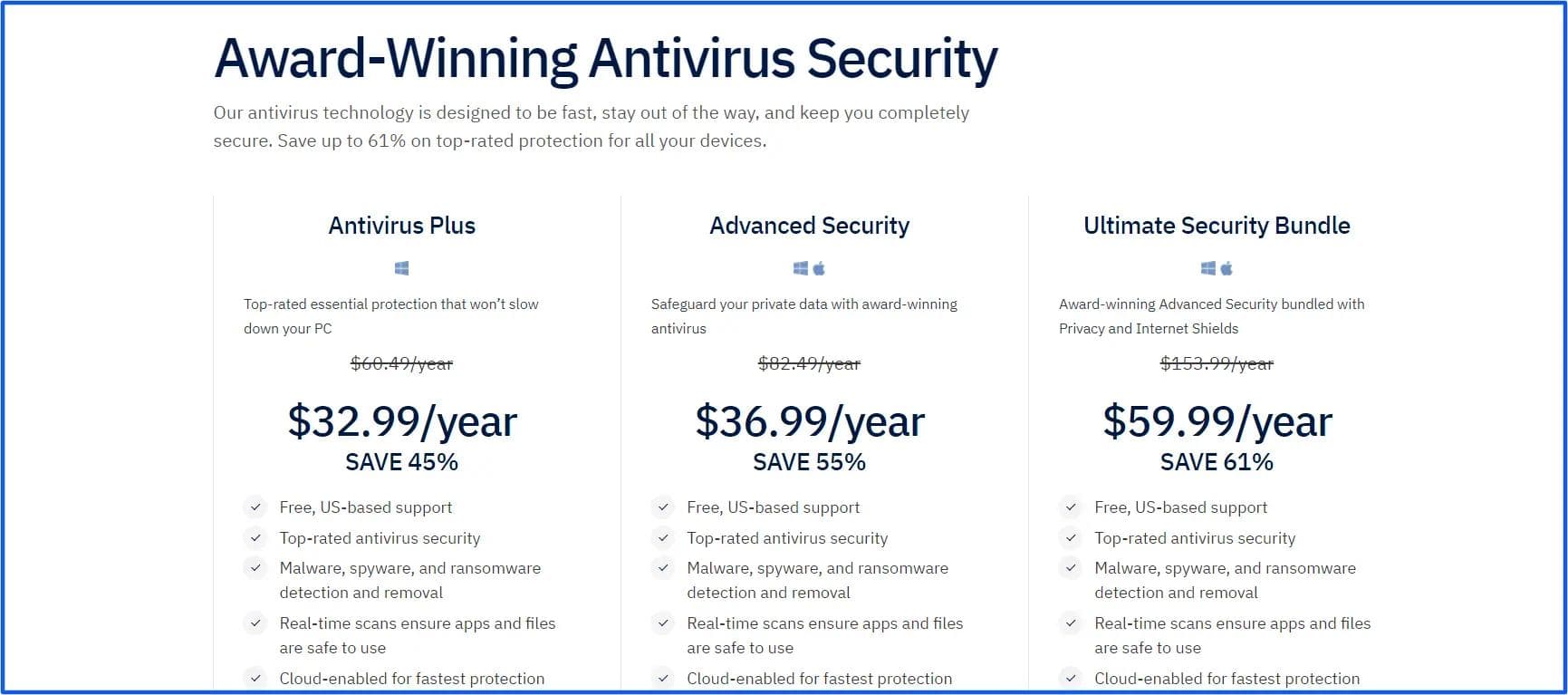 Award-Winning Antivirus Security

Our antivirus technology is designed to be fast, stay out of the way, and keep you completely secure. Save up to 61% on top-rated protection for all your devices.

Antivirus Plus

Top-rated essential protection that won't slow down your PC

$60.49/year

$32.99/year
SAVE 45%

Free, US-based support
Top-rated antivirus security
Malware, spyware, and ransomware detection and removal
Real-time scans ensure apps and files are safe to use
Cloud-enabled for fastest protection

Advanced Security

Safeguard your private data with award-winning antivirus

$82.49/year

$36.99/year
SAVE 55%

Free, US-based support
Top-rated antivirus security
Malware, spyware, and ransomware detection and removal
Real-time scans ensure apps and files are safe to use
Cloud-enabled for fastest protection

Ultimate Security Bundle

Award-winning Advanced Security bundled with Privacy and Internet Shields

$153.99/year

$59.99/year
SAVE 61%

Free, US-based support
Top-rated antivirus security
Malware, spyware, and ransomware detection and removal
Real-time scans ensure apps and files are safe to use
Cloud-enabled for fastest protection